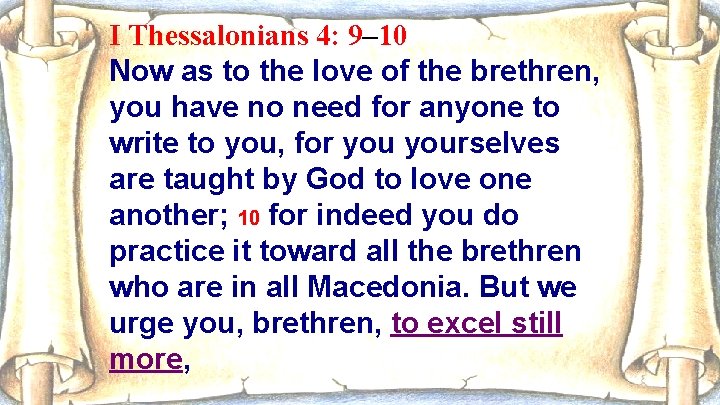 I Thessalonians 4: 9–10
Now as to the love of the brethren, you have no need for anyone to write to you, for you yourselves are taught by God to love one another; 10 for indeed you do practice it toward all the brethren who are in all Macedonia. But we urge you, brethren, to excel still more,